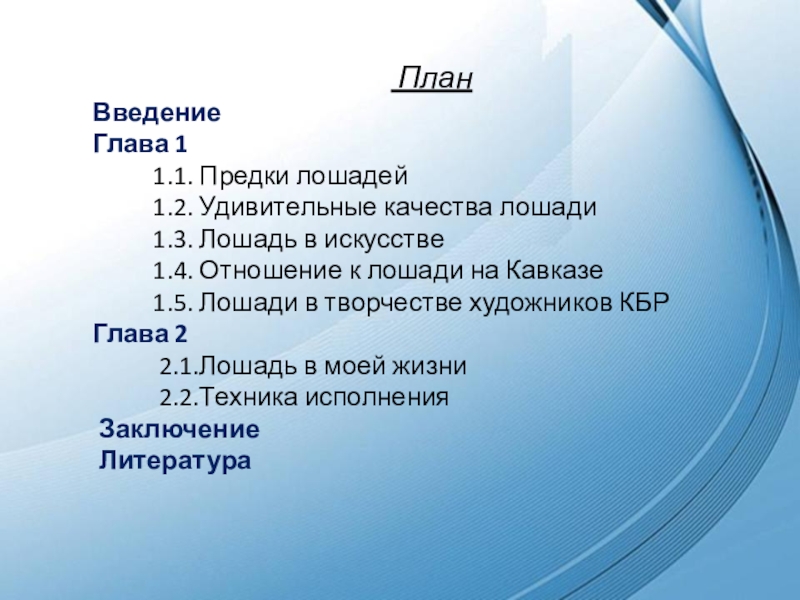 План

Введение
Глава 1
1.1. Предки лошадей
1.2. Удивительные качества лошади
1.3. Лошадь в искусстве
1.4. Отношение к лошади на Кавказе
1.5. Лошади в творчестве художников КБР
Глава 2
2.1.Лошадь в моей жизни
2.2.Техника исполнения
Заключение
Литература